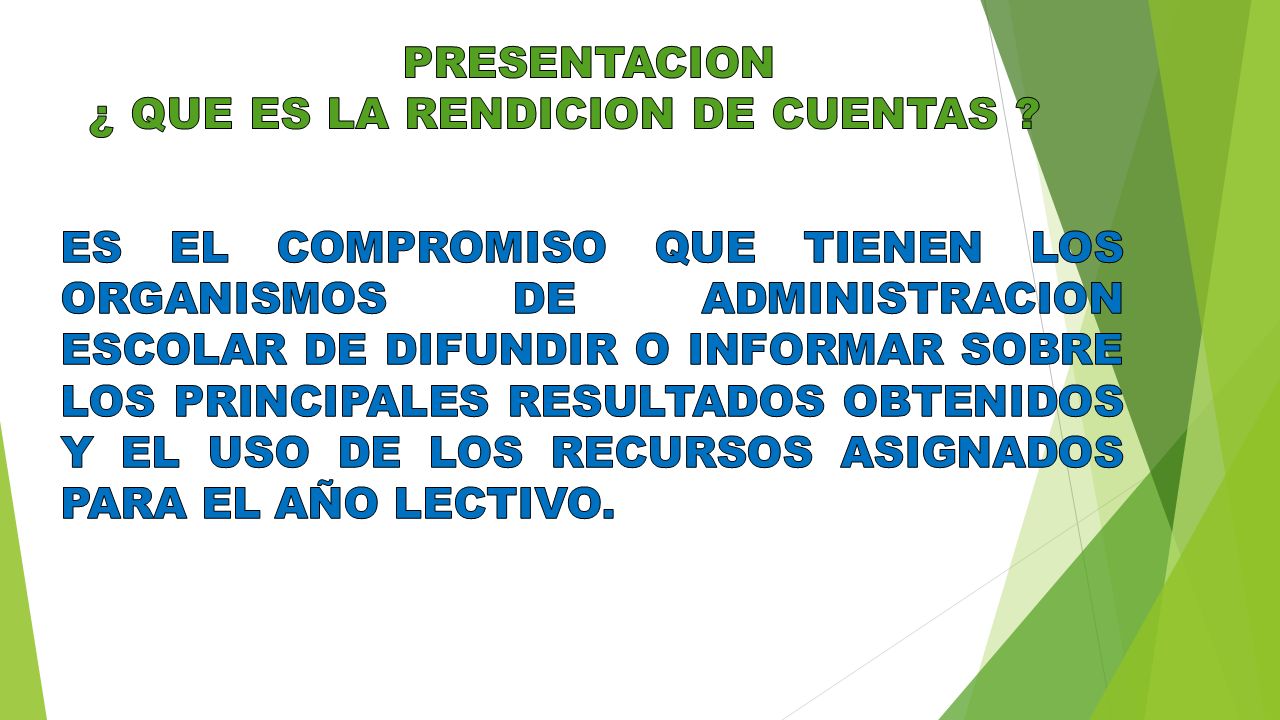 PRESENTACION
¿ QUE ES LA RENDICION DE CUENTAS ?

ES EL COMPROMISO QUE TIENEN LOS ORGANISMOS DE ADMINISTRACION ESCOLAR DE DIFUNDIR O INFORMAR SOBRE LOS PRINCIPALES RESULTADOS OBTENIDOS Y EL USO DE LOS RECURSOS ASIGNADOS PARA EL AÑO LECTIVO.